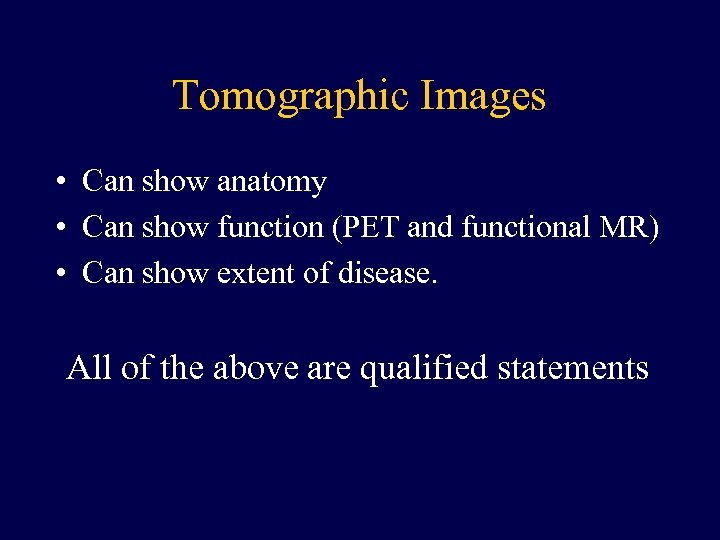 Tomographic Images

• Can show anatomy
• Can show function (PET and functional MR)
• Can show extent of disease.

All of the above are qualified statements